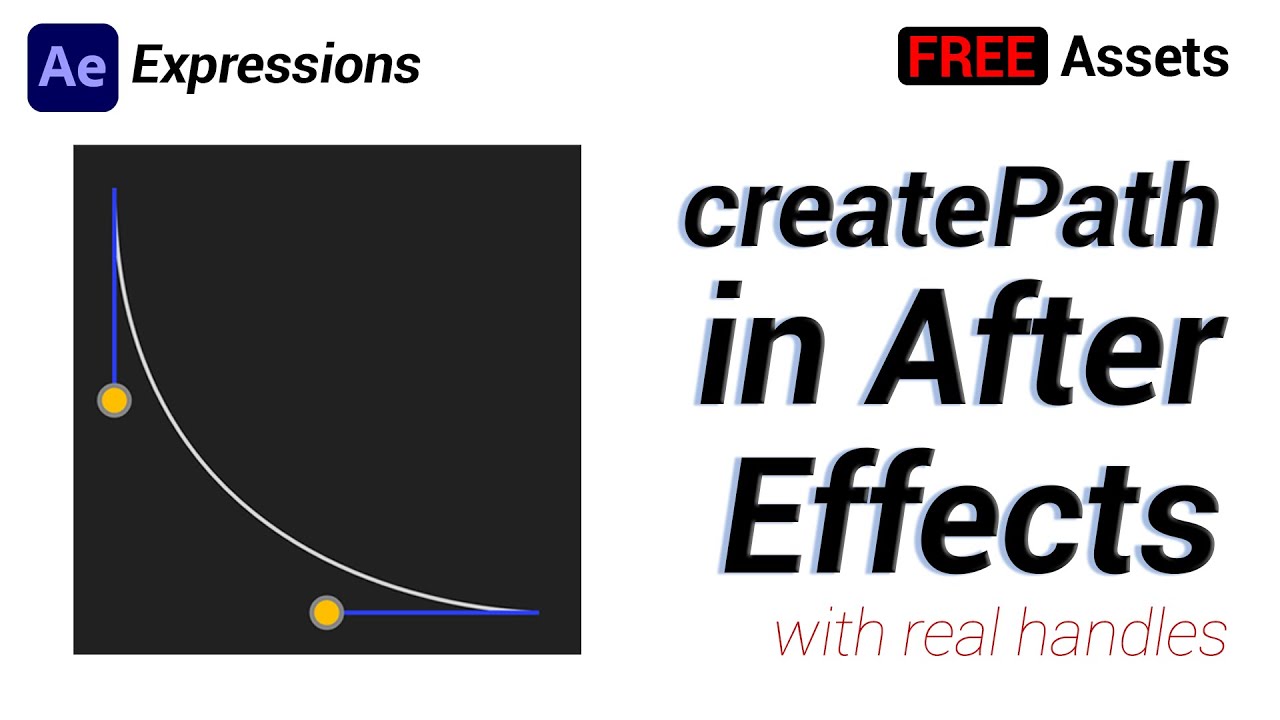 Ae Expressions

FREE Assets

createPath in After Effects

with real handles